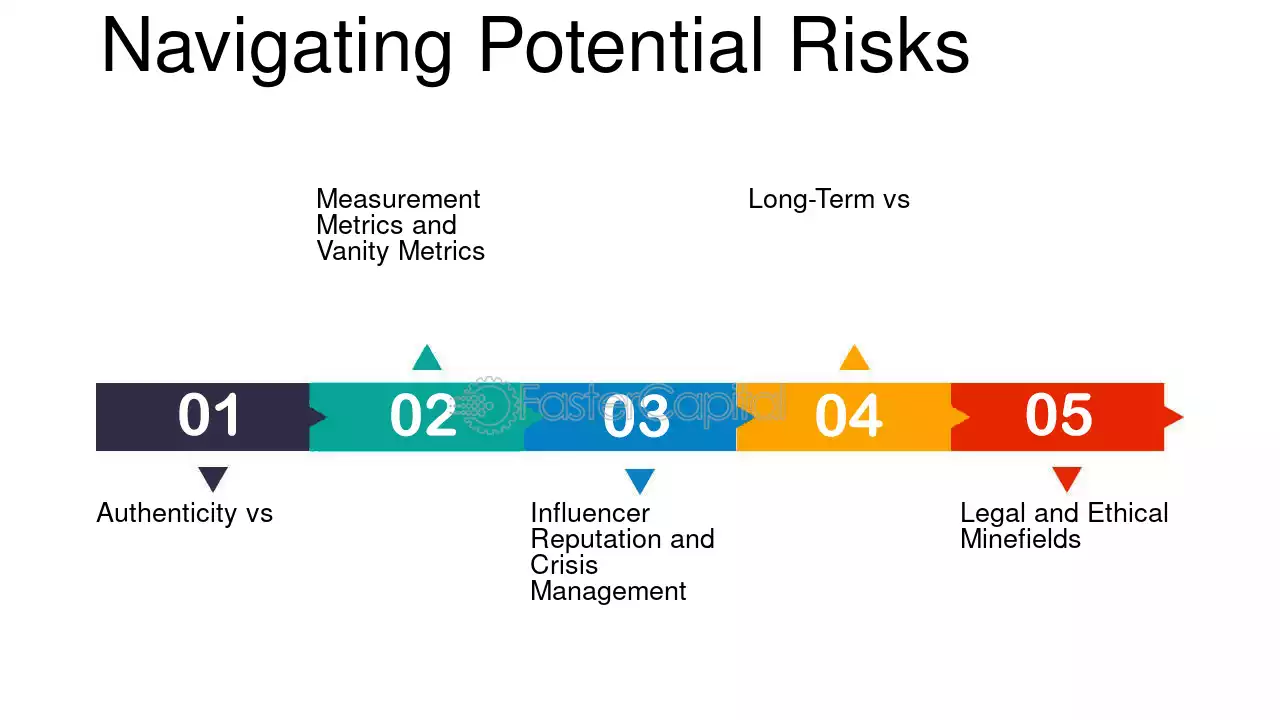 Navigating Potential Risks

Measurement Metrics and Vanity Metrics

Long-Term vs

01

02

03

04

05

Authenticity vs

Influencer Reputation and Crisis Management

Legal and Ethical Minefields

FasterCapital